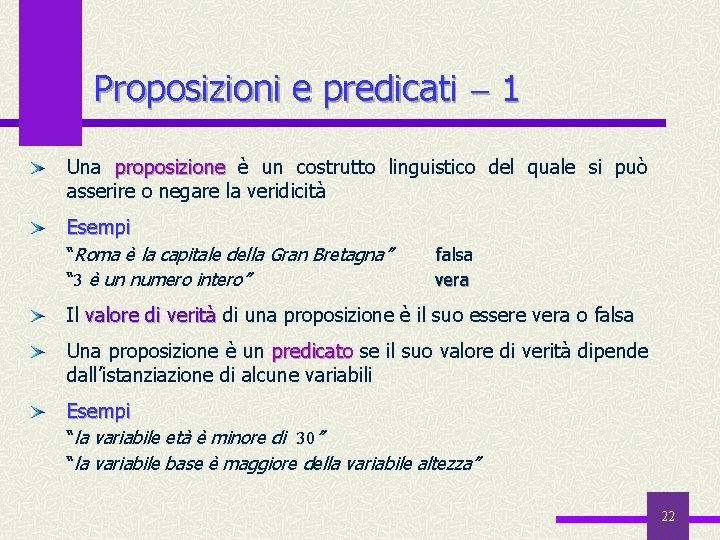 Proposizioni e predicati – 1

Una proposizione è un costrutto linguistico del quale si può asserire o negare la veridicità

Esempi
"Roma è la capitale della Gran Bretagna" falsa
"3 è un numero intero" vera

Il valore di verità di una proposizione è il suo essere vera o falsa

Una proposizione è un predicato se il suo valore di verità dipende dall'istanziazione di alcune variabili

Esempi
"la variabile età è minore di 30"
"la variabile base è maggiore della variabile altezza"

22